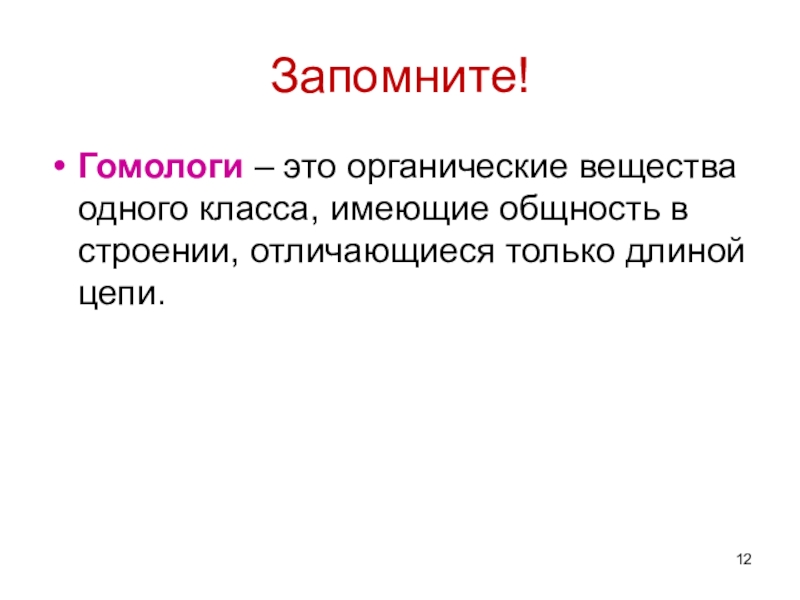 Запомните!

• Гомологи – это органические вещества одного класса, имеющие общность в строении, отличающиеся только длиной цепи.

12